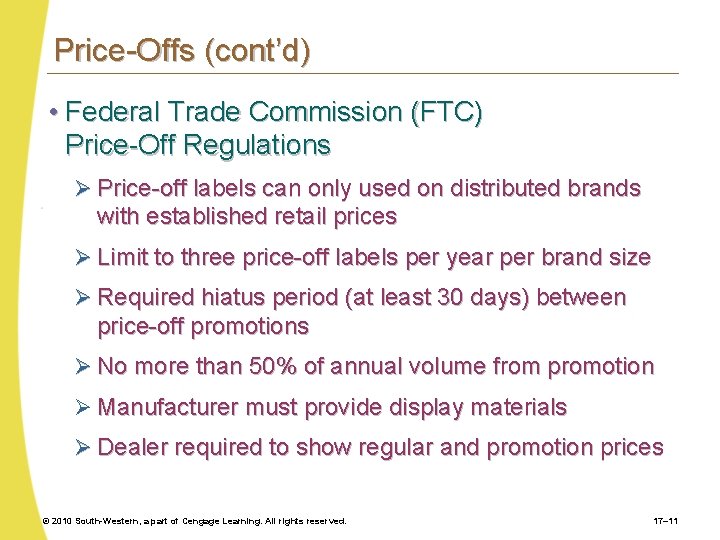 Price-Offs (cont'd)

• Federal Trade Commission (FTC) Price-Off Regulations

➢ Price-off labels can only used on distributed brands with established retail prices

➢ Limit to three price-off labels per year per brand size

➢ Required hiatus period (at least 30 days) between price-off promotions

➢ No more than 50% of annual volume from promotion

➢ Manufacturer must provide display materials

➢ Dealer required to show regular and promotion prices

© 2010 South-Western, a part of Cengage Learning. All rights reserved.

17–11